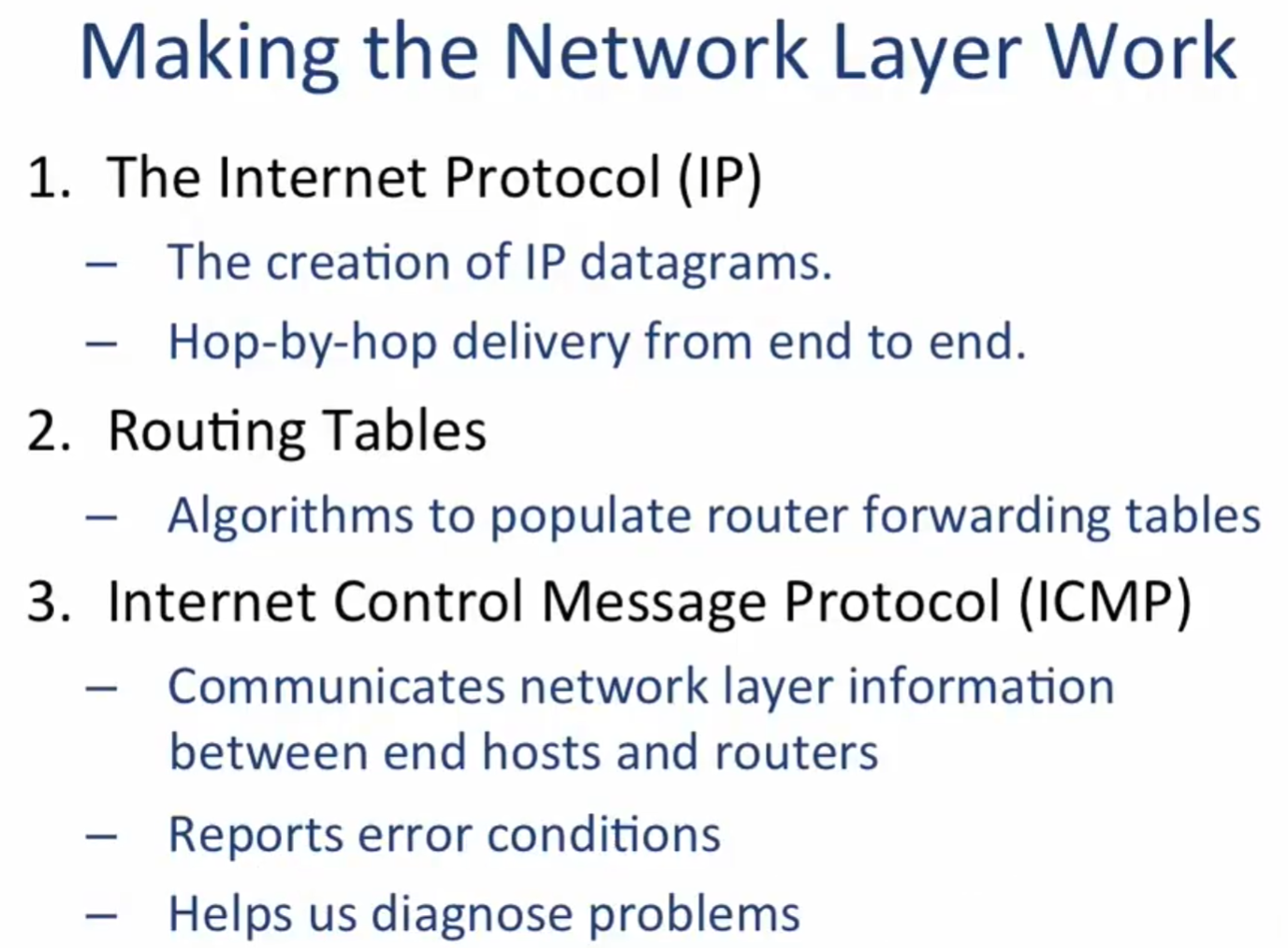 Making the Network Layer Work

1. The Internet Protocol (IP)
– The creation of IP datagrams.
– Hop-by-hop delivery from end to end.

2. Routing Tables
– Algorithms to populate router forwarding tables

3. Internet Control Message Protocol (ICMP)
– Communicates network layer information between end hosts and routers
– Reports error conditions
– Helps us diagnose problems